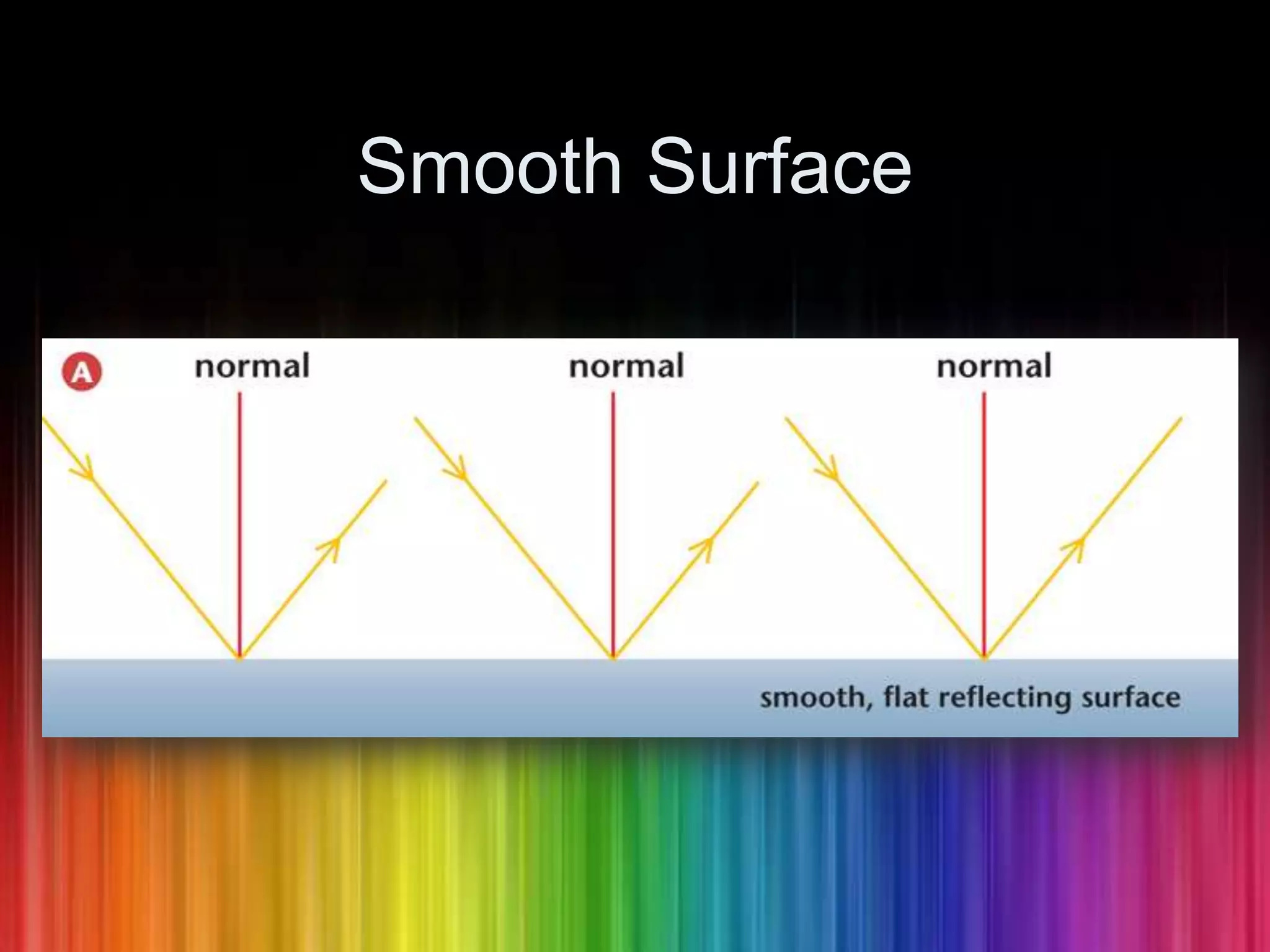 Smooth Surface

A

normal

normal

normal

smooth, flat reflecting surface